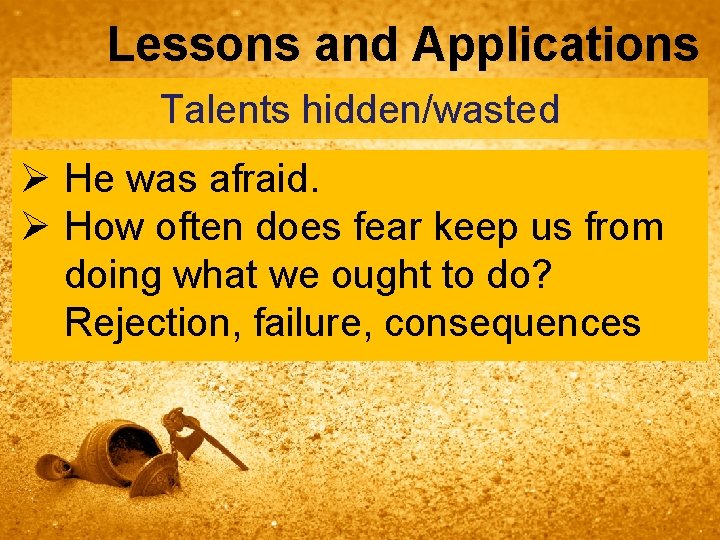 Lessons and Applications

Talents hidden/wasted

➢ He was afraid.
➢ How often does fear keep us from doing what we ought to do? Rejection, failure, consequences